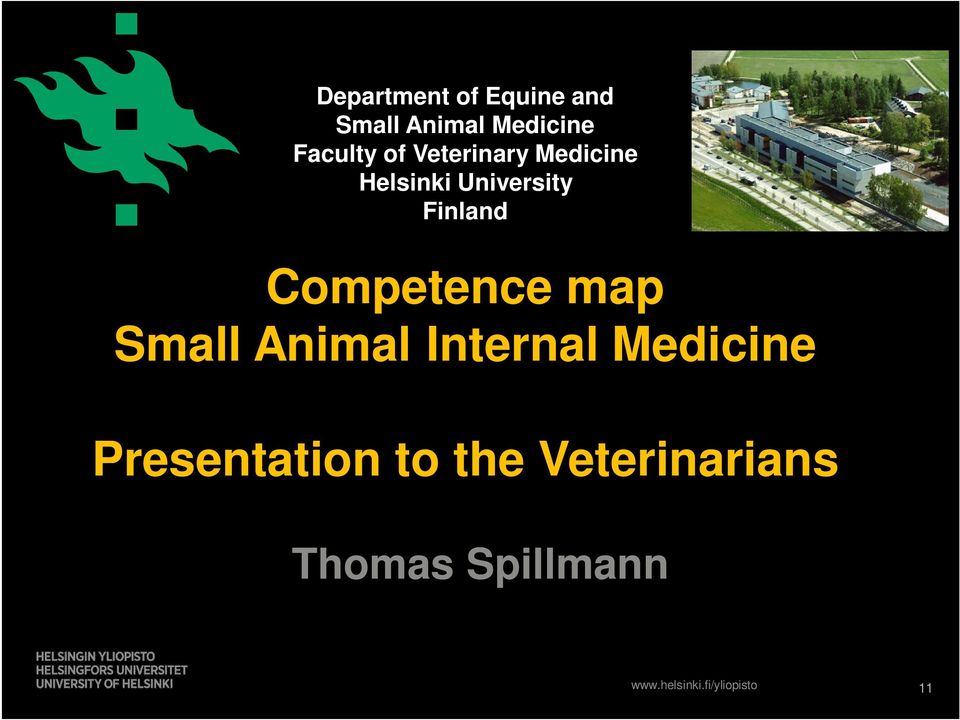 Department of Equine and Small Animal Medicine
Faculty of Veterinary Medicine
Helsinki University
Finland

Competence map
Small Animal Internal Medicine

Presentation to the Veterinarians

Thomas Spillmann

HELSINGIN YLIOPISTO
HELSINGFORS UNIVERSITET
UNIVERSITY OF HELSINKI

www.helsinki.fi/yliopisto

11